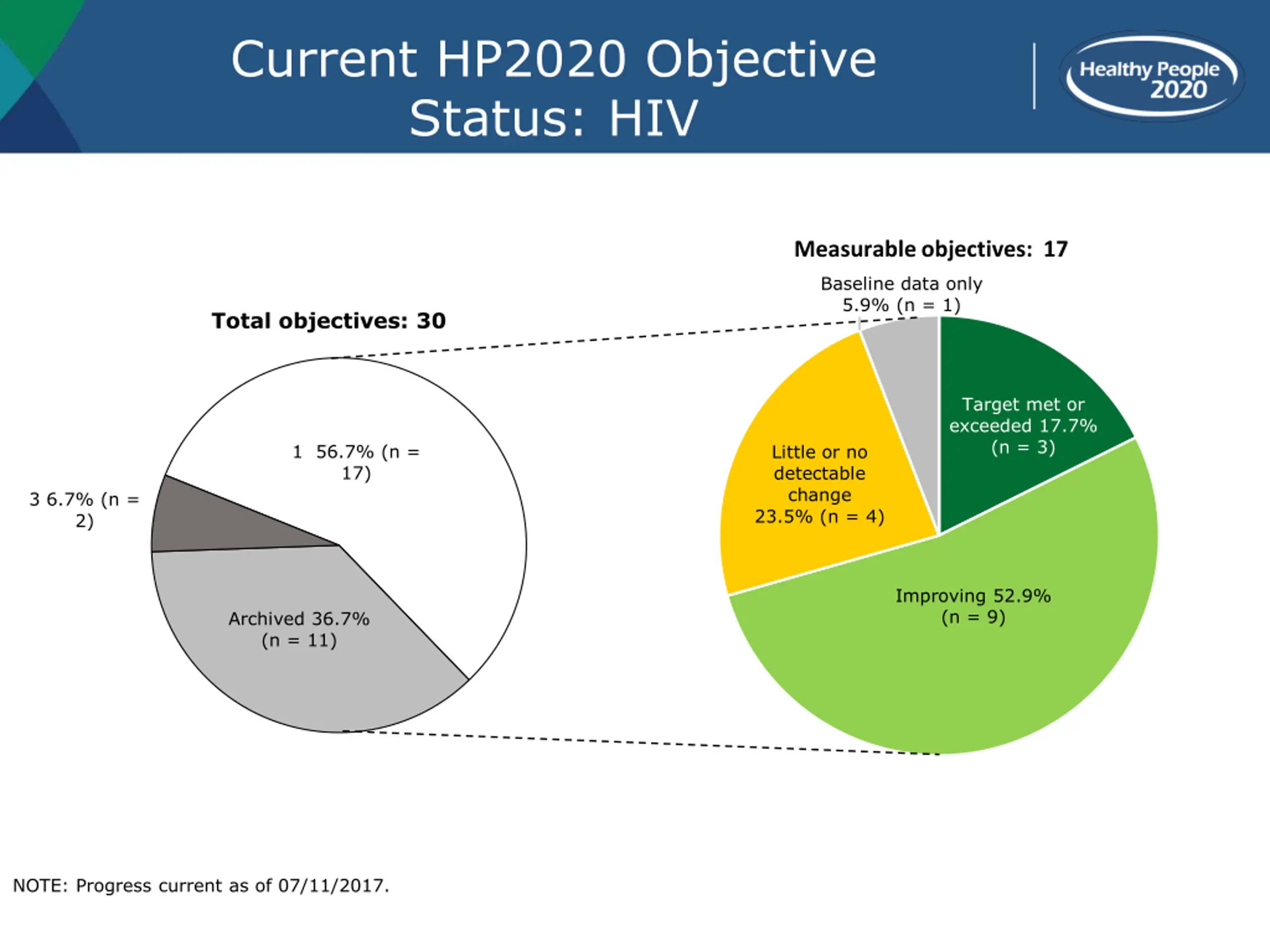 Current HP2020 Objective Status: HIV

Healthy People 2020

Total objectives: 30

1 56.7% (n = 17)

3 6.7% (n = 2)

Archived 36.7% (n = 11)

Measurable objectives: 17

Baseline data only 5.9% (n = 1)

Target met or exceeded 17.7% (n = 3)

Little or no detectable change 23.5% (n = 4)

Improving 52.9% (n = 9)

NOTE: Progress current as of 07/11/2017.